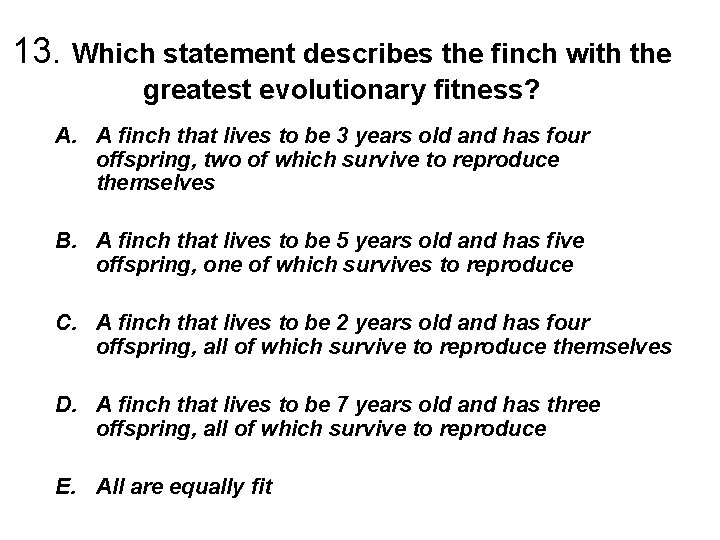 13. Which statement describes the finch with the greatest evolutionary fitness?

A. A finch that lives to be 3 years old and has four offspring, two of which survive to reproduce themselves

B. A finch that lives to be 5 years old and has five offspring, one of which survives to reproduce

C. A finch that lives to be 2 years old and has four offspring, all of which survive to reproduce themselves

D. A finch that lives to be 7 years old and has three offspring, all of which survive to reproduce

E. All are equally fit